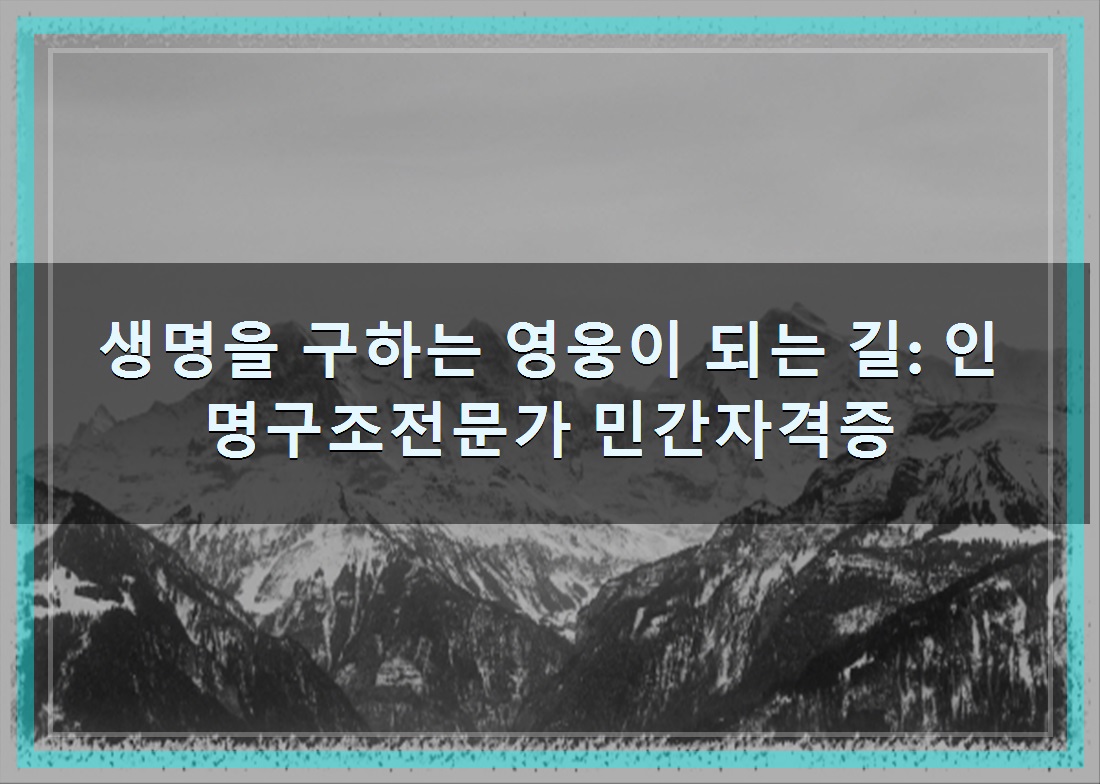 생명을 구하는 영웅이 되는 길: 인명구조전문가 민간자격증